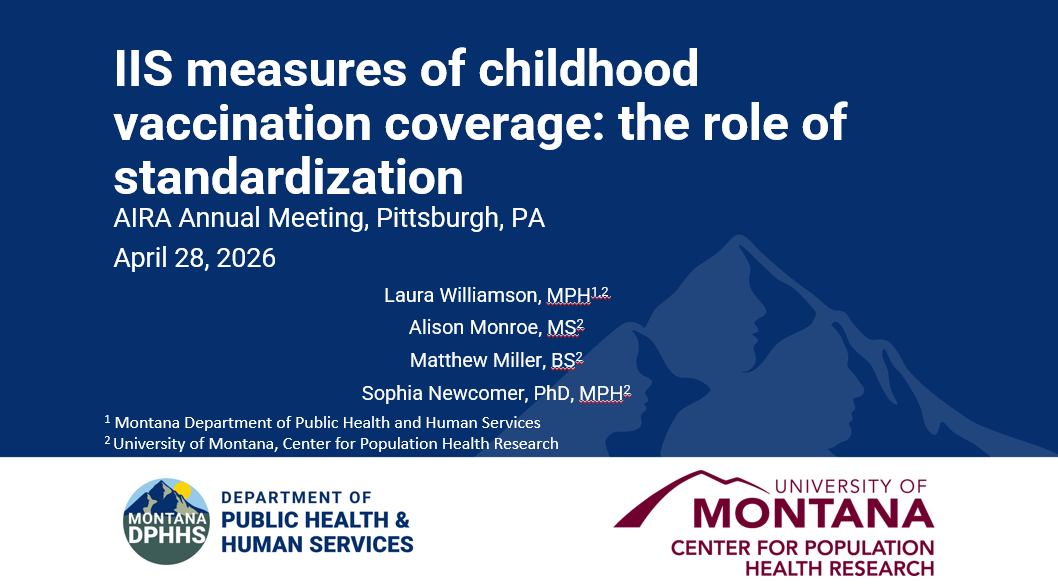 IIS measures of childhood vaccination coverage: the role of standardization

AIRA Annual Meeting, Pittsburgh, PA

April 28, 2026

Laura Williamson, MPH$^{1,2}$

Alison Monroe, MS$^{2}$

Matthew Miller, BS$^{2}$

Sophia Newcomer, PhD, MPH$^{2}$

$^{1}$ Montana Department of Public Health and Human Services

$^{2}$ University of Montana, Center for Population Health Research

MONTANA DPHHS

DEPARTMENT OF PUBLIC HEALTH & HUMAN SERVICES

UNIVERSITY OF MONTANA

CENTER FOR POPULATION HEALTH RESEARCH